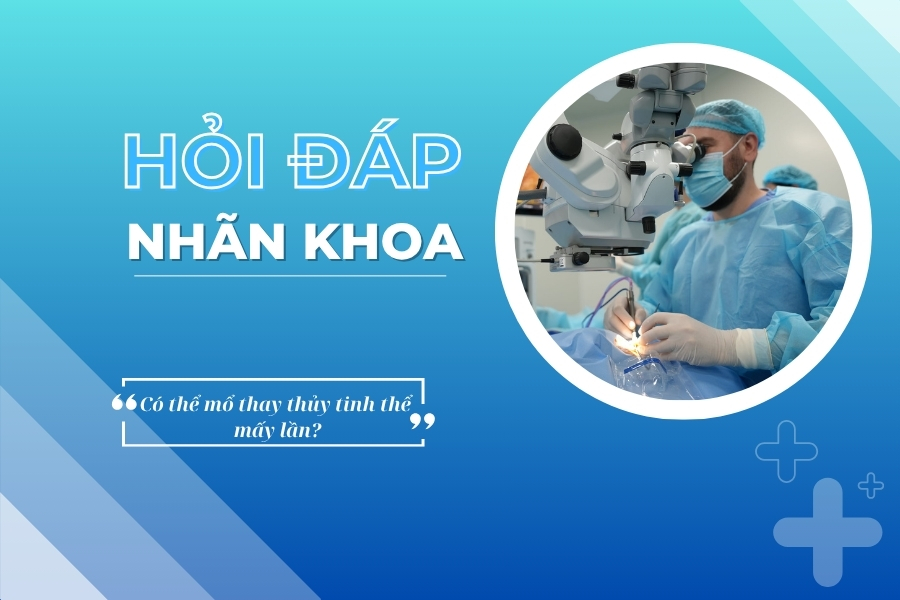 HỎI ĐÁP
NHÃN KHOA

“Có thể mổ thay thủy tinh thể mấy lần?”